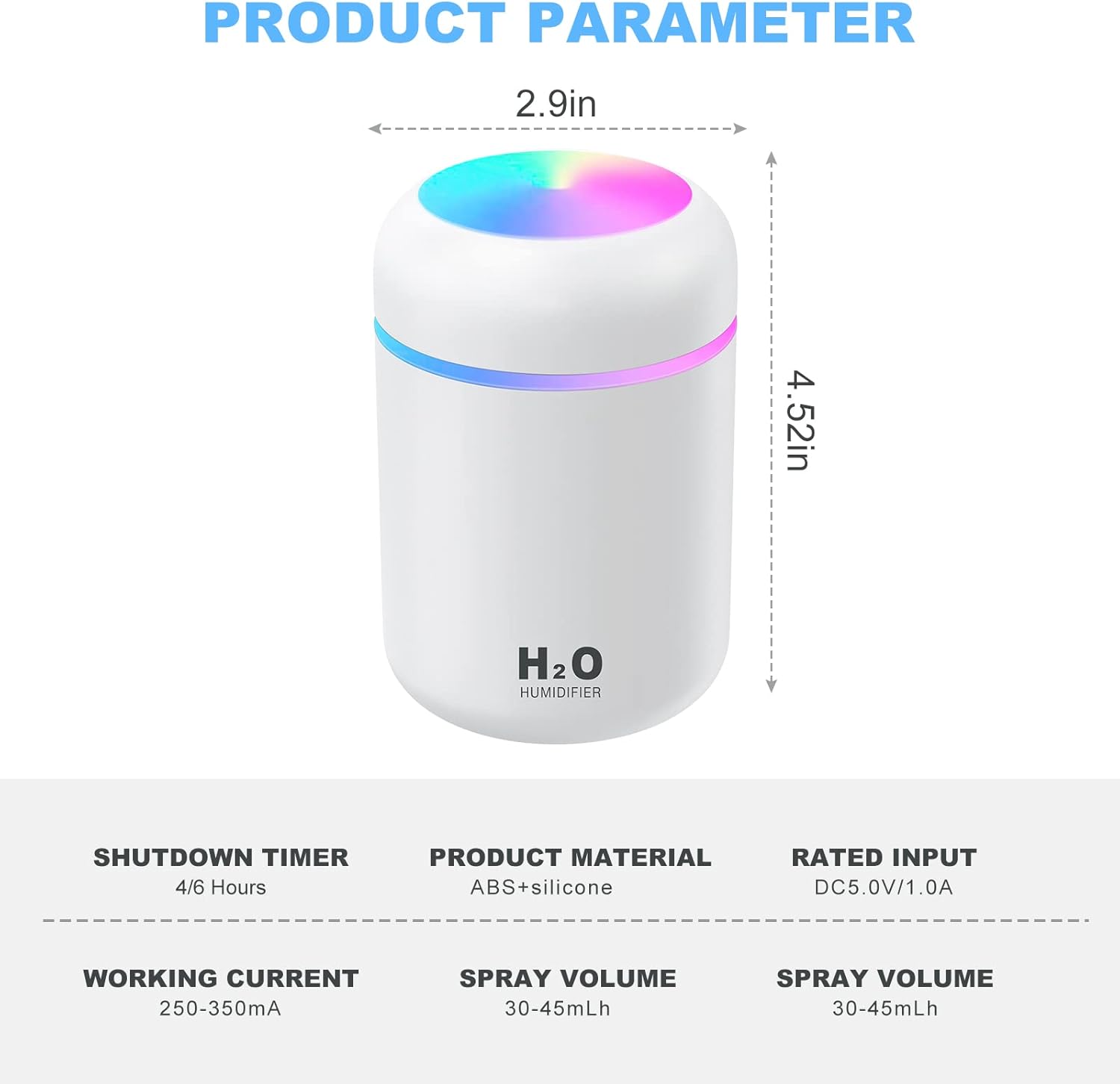 PRODUCT PARAMETER

2.9in

4.52in

$H_2O$
HUMIDIFIER

SHUTDOWN TIMER
4/6 Hours

PRODUCT MATERIAL
ABS+silicone

RATED INPUT
DC5.0V/1.0A

WORKING CURRENT
250-350mA

SPRAY VOLUME
30-45mLh

SPRAY VOLUME
30-45mLh